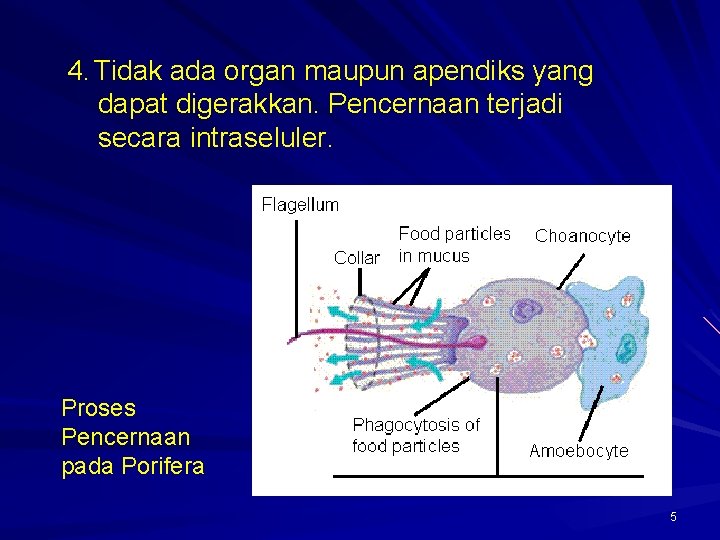 4. Tidak ada organ maupun apendiks yang dapat digerakkan. Pencernaan terjadi secara intraseluler.

Flagellum

Collar

Food particles in mucus

Choanocyte

Phagocytosis of food particles

Amoebocyte

Proses Pencernaan pada Porifera

5